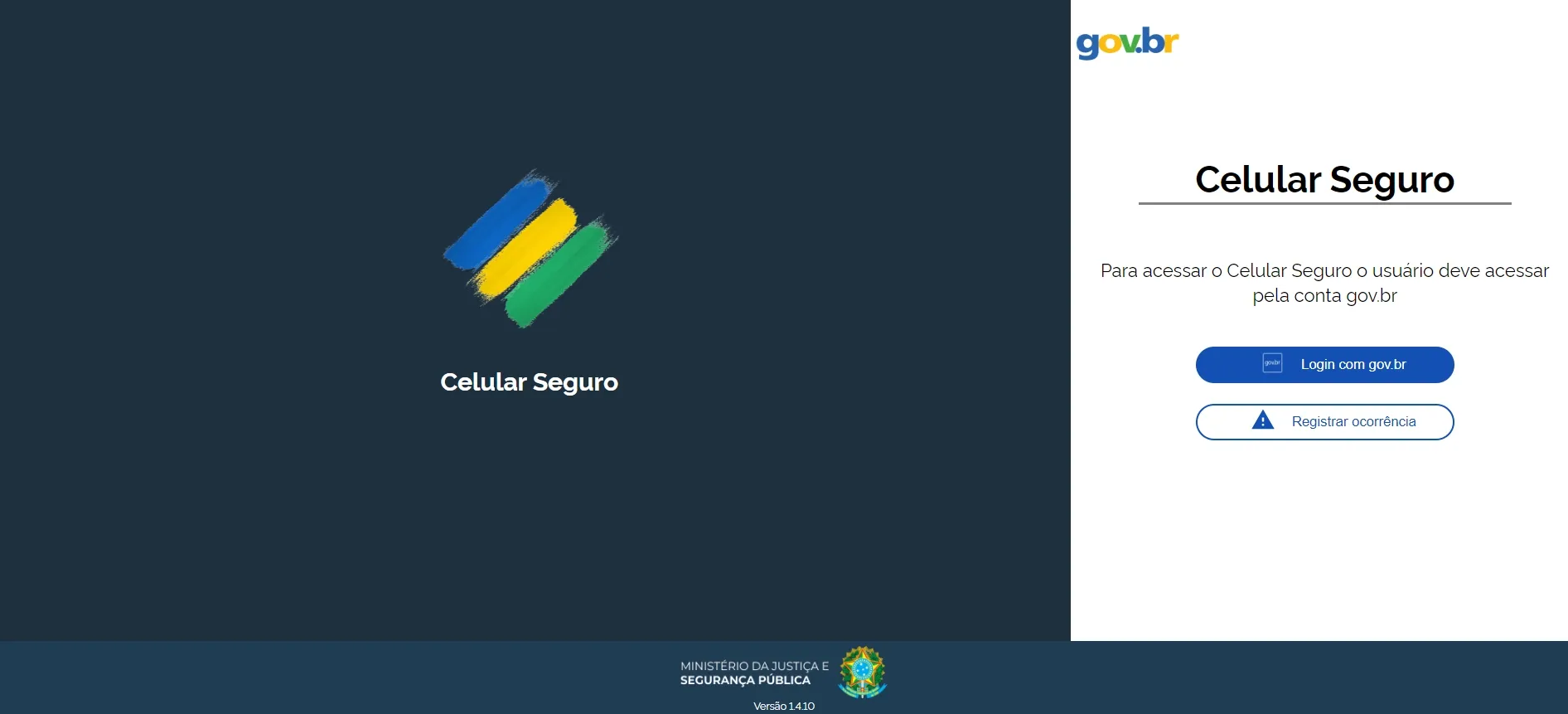 Celular Seguro

gov.br

Celular Seguro

Para acessar o Celular Seguro o usuário deve acessar pela conta gov.br

gov.br Login com gov.br

Registrar ocorrência

MINISTÉRIO DA JUSTIÇA E SEGURANÇA PÚBLICA

Versão 1.4.10